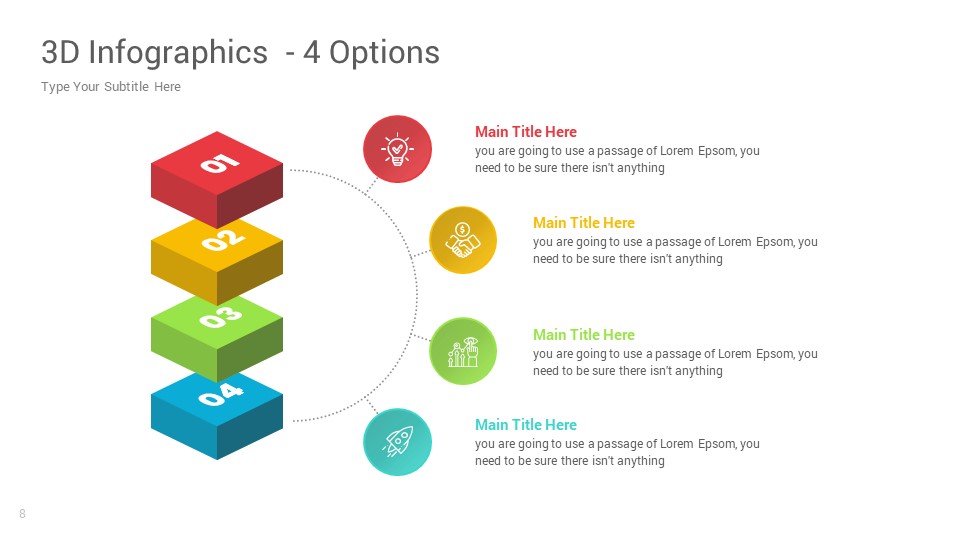 3D Infographics - 4 Options

Type Your Subtitle Here

01

02

03

04

Main Title Here
you are going to use a passage of Lorem Epsom, you need to be sure there isn't anything

Main Title Here
you are going to use a passage of Lorem Epsom, you need to be sure there isn't anything

Main Title Here
you are going to use a passage of Lorem Epsom, you need to be sure there isn't anything

Main Title Here
you are going to use a passage of Lorem Epsom, you need to be sure there isn't anything

8